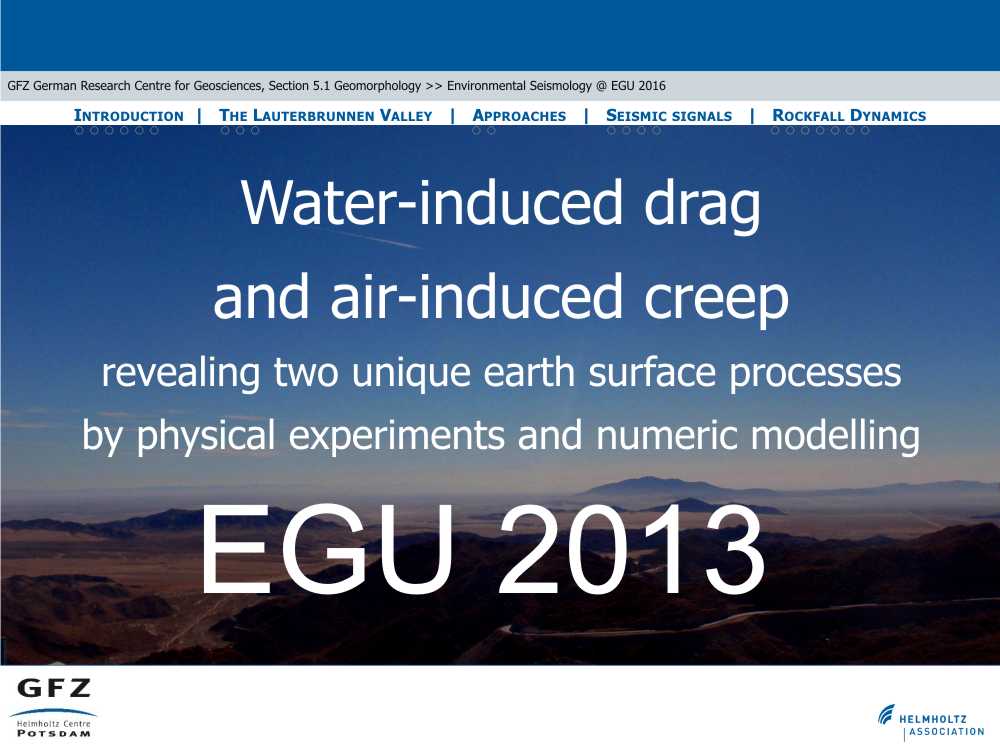 GFZ German Research Centre for Geosciences, Section 5.1 Geomorphology >> Environmental Seismology @ EGU 2016

INTRODUCTION | THE LAUTERBRUNNEN VALLEY | APPROACHES | SEISMIC SIGNALS | ROCKFALL DYNAMICS

Water-induced drag

and air-induced creep

revealing two unique earth surface processes by physical experiments and numeric modelling

EGU 2013

GFZ
Helmholtz Centre
POTSDAM

HELMHOLTZ
ASSOCIATION